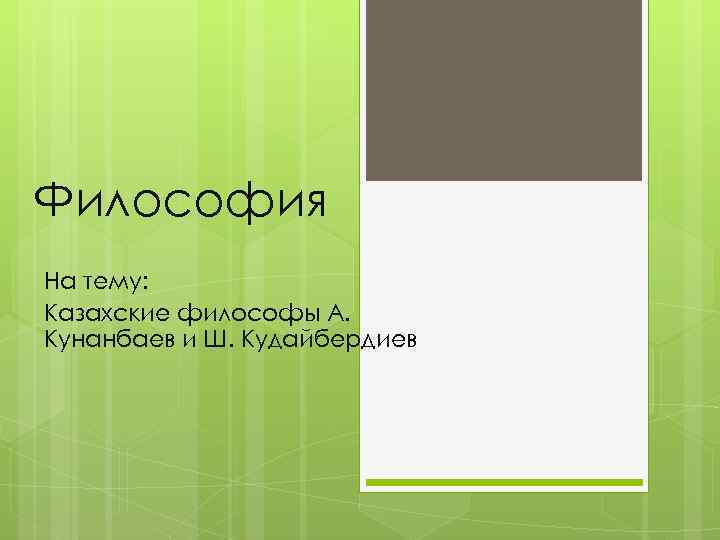 Философия

На тему:
Казахские философы А. Кунанбаев и Ш. Кудайбердиев